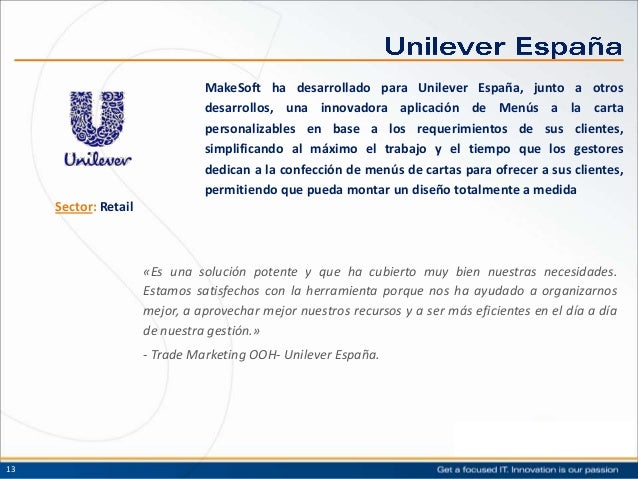 Unilever España

Unilever

Sector: Retail

MakeSoft ha desarrollado para Unilever España, junto a otros desarrollos, una innovadora aplicación de Menús a la carta personalizables en base a los requerimientos de sus clientes, simplificando al máximo el trabajo y el tiempo que los gestores dedican a la confección de menús de cartas para ofrecer a sus clientes, permitiendo que pueda montar un diseño totalmente a medida

«Es una solución potente y que ha cubierto muy bien nuestras necesidades. Estamos satisfechos con la herramienta porque nos ha ayudado a organizarnos mejor, a aprovechar mejor nuestros recursos y a ser más eficientes en el día a día de nuestra gestión.»

- Trade Marketing OOH- Unilever España.

13

Get a focused IT. Innovation is our passion